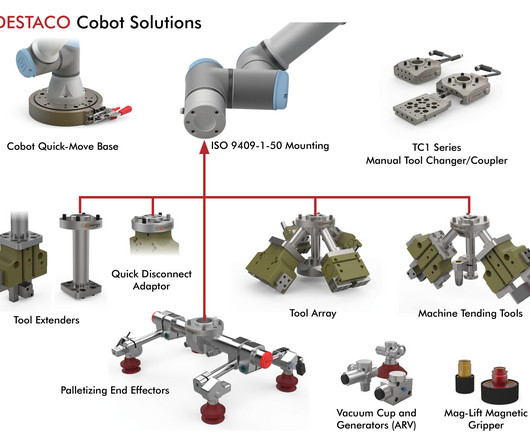 DESTACO Cobot Solutions

Cobot Quick-Move Base

ISO 9409-1-50 Mounting

TC1 Series
Manual Tool Changer/Coupler

Quick Disconnect Adaptor

Tool Extenders

Tool Array

Machine Tending Tools

Palletizing End Effectors

Vacuum Cup and Generators (ARV)

Mag-Lift Magnetic Gripper